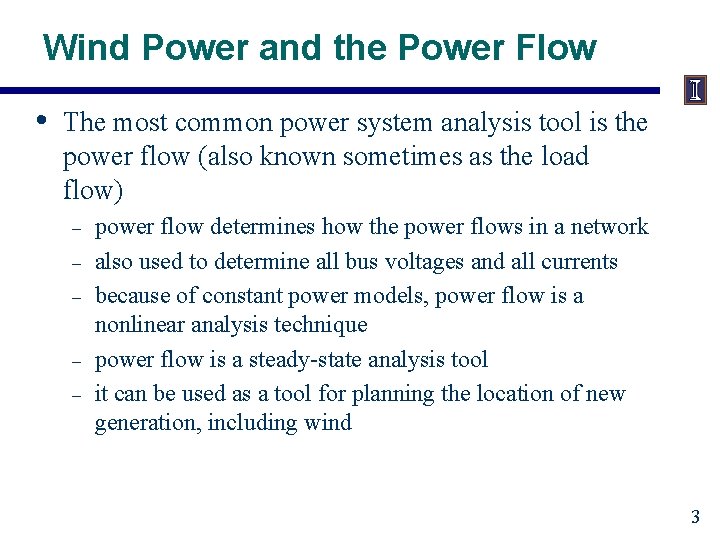 Wind Power and the Power Flow

I

• The most common power system analysis tool is the power flow (also known sometimes as the load flow)

– power flow determines how the power flows in a network

– also used to determine all bus voltages and all currents

– because of constant power models, power flow is a nonlinear analysis technique

– power flow is a steady-state analysis tool

– it can be used as a tool for planning the location of new generation, including wind

3